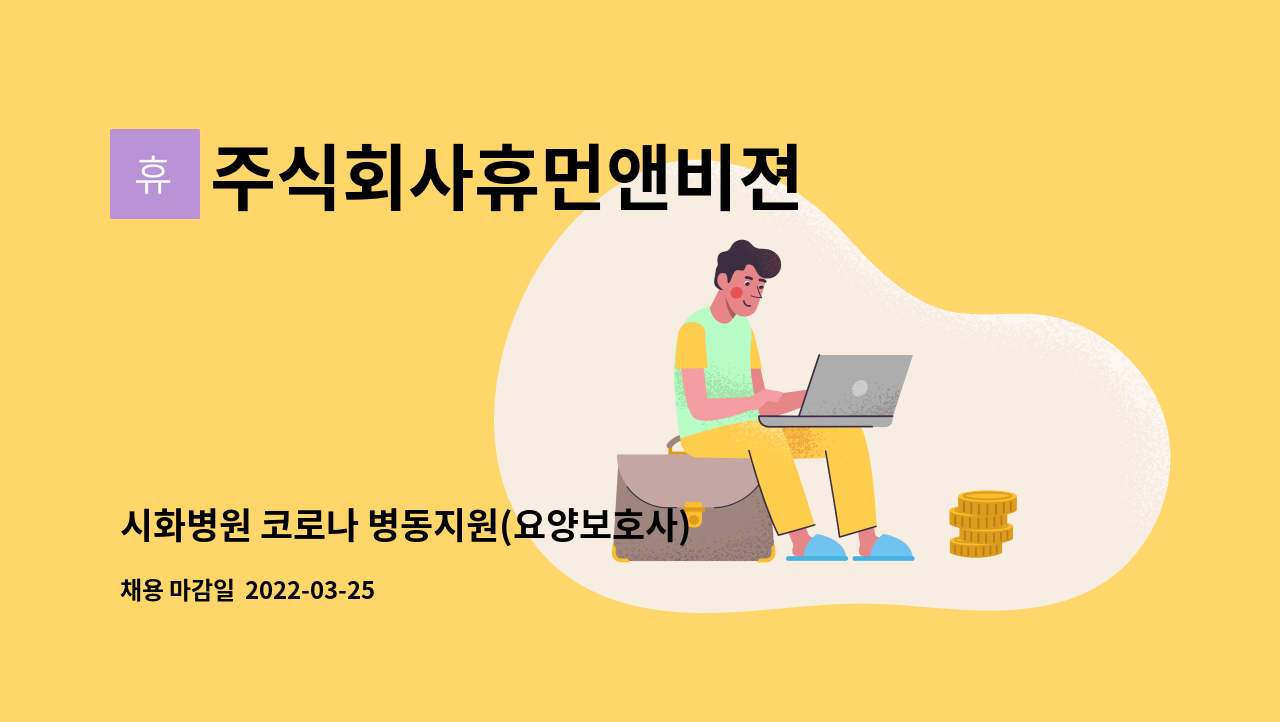 휴 주식회사휴먼앤비젼

시화병원 코로나 병동지원(요양보호사)

채용 마감일 2022-03-25